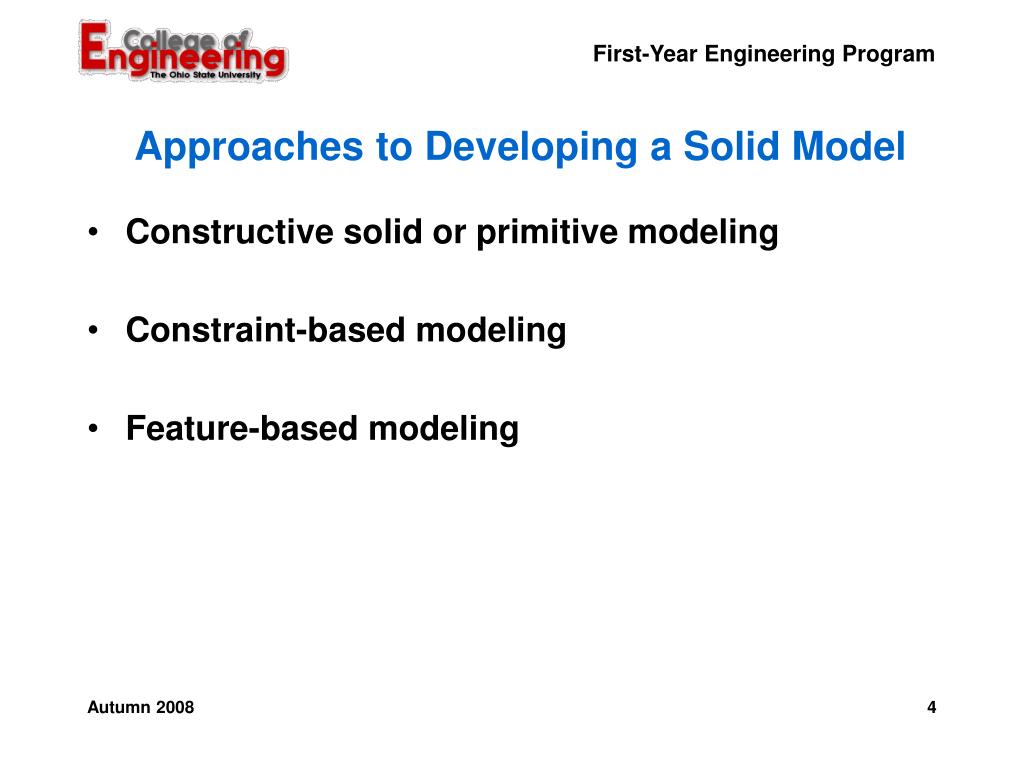 College of Engineering
The Ohio State University

First-Year Engineering Program

Approaches to Developing a Solid Model

• Constructive solid or primitive modeling

• Constraint-based modeling

• Feature-based modeling

Autumn 2008

4